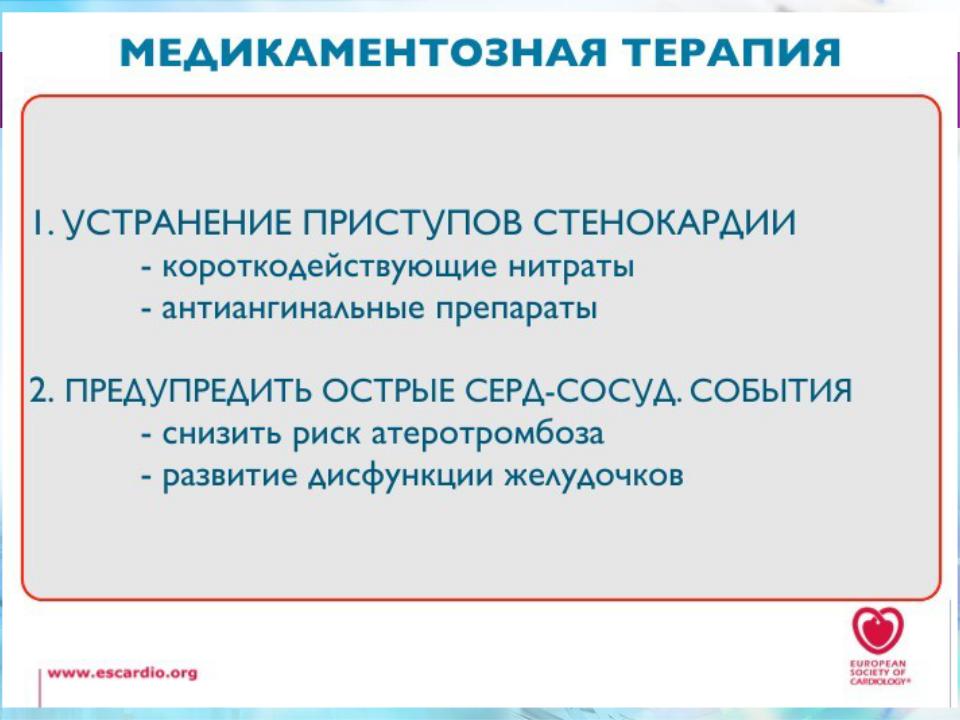 МЕДИКАМЕНТОЗНАЯ ТЕРАПИЯ

1. УСТРАНЕНИЕ ПРИСТУПОВ СТЕНОКАРДИИ
- короткодействующие нитраты
- антиангинальные препараты

2. ПРЕДУПРЕДИТЬ ОСТРЫЕ СЕРД-СОСУД. СОБЫТИЯ
- снизить риск атеротромбоза
- развитие дисфункции желудочков

www.escardio.org

EUROPEAN SOCIETY OF CARDIOLOGY®